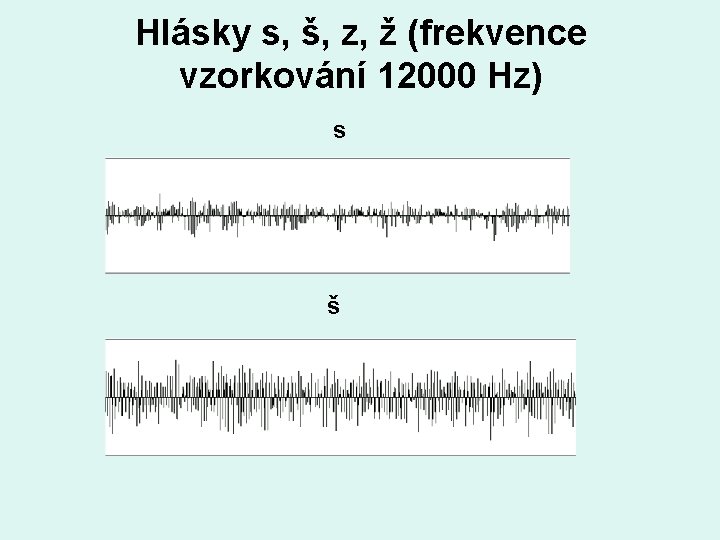 Hlásky s, š, z, ž (frekvence vzorkování 12000 Hz)

s

š